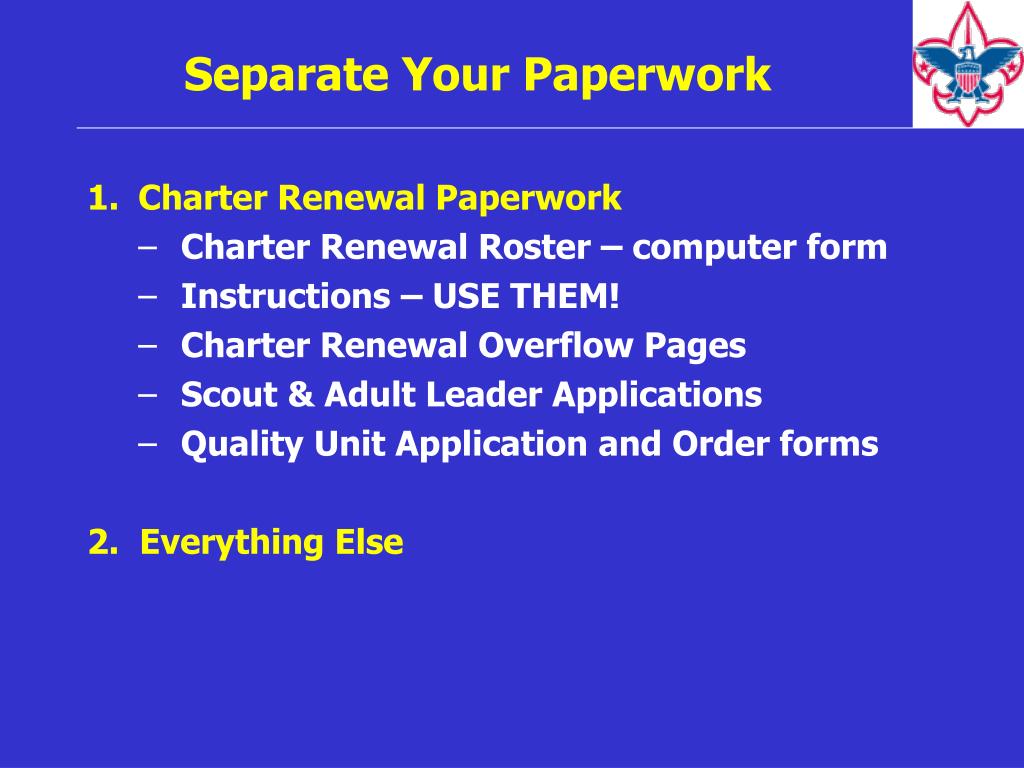 Separate Your Paperwork

1. Charter Renewal Paperwork
– Charter Renewal Roster – computer form
– Instructions – USE THEM!
– Charter Renewal Overflow Pages
– Scout & Adult Leader Applications
– Quality Unit Application and Order forms

2. Everything Else